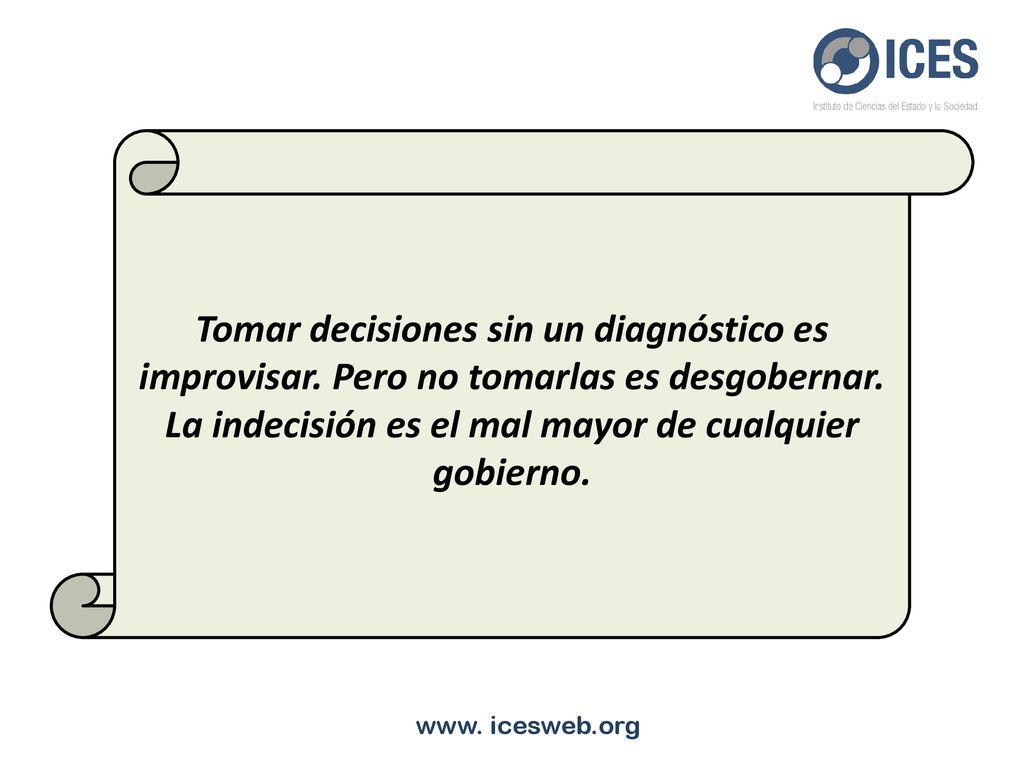 ICES
Instituto de Ciencias del Estado y la Sociedad

Tomar decisiones sin un diagnóstico es improvisar. Pero no tomarlas es desgobernar. La indecisión es el mal mayor de cualquier gobierno.

www. icesweb.org